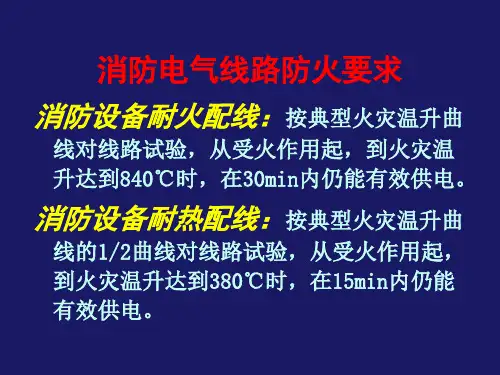 消防电气线路防火要求

消防设备耐火配线：按典型火灾温升曲线对线路试验，从受火作用起，到火灾温升达到840℃时，在30min内仍能有效供电。

消防设备耐热配线：按典型火灾温升曲线的1/2曲线对线路试验，从受火作用起，到火灾温升达到380℃时，在15min内仍能有效供电。